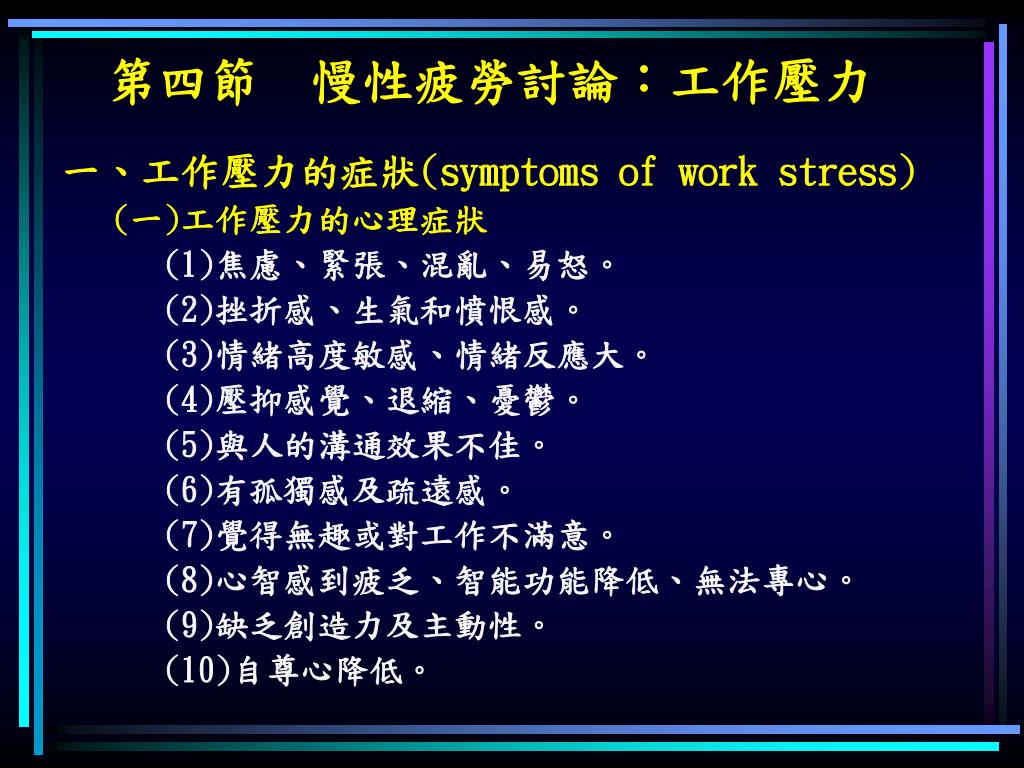 第四節　慢性疲勞討論：工作壓力

一、工作壓力的症狀(symptoms of work stress)

(一)工作壓力的心理症狀

(1)焦慮、緊張、混亂、易怒。

(2)挫折感、生氣和憤恨感。

(3)情緒高度敏感、情緒反應大。

(4)壓抑感覺、退縮、憂鬱。

(5)與人的溝通效果不佳。

(6)有孤獨感及疏遠感。

(7)覺得無趣或對工作不滿意。

(8)心智感到疲乏、智能功能降低、無法專心。

(9)缺乏創造力及主動性。

(10)自尊心降低。